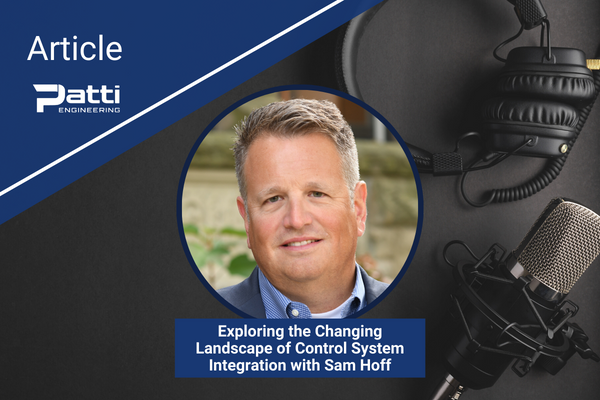 Article

Patti
ENGINEERING

Exploring the Changing Landscape of Control System Integration with Sam Hoff